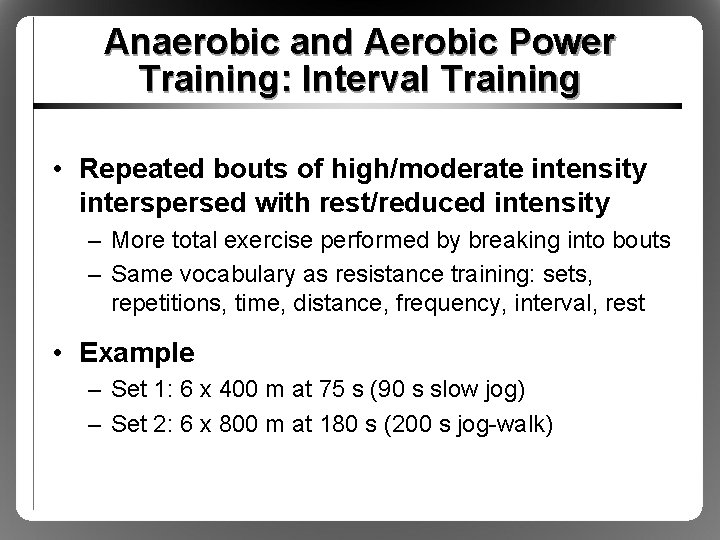 Anaerobic and Aerobic Power Training: Interval Training

• Repeated bouts of high/moderate intensity interspersed with rest/reduced intensity
– More total exercise performed by breaking into bouts
– Same vocabulary as resistance training: sets, repetitions, time, distance, frequency, interval, rest

• Example
– Set 1: 6 x 400 m at 75 s (90 s slow jog)
– Set 2: 6 x 800 m at 180 s (200 s jog-walk)